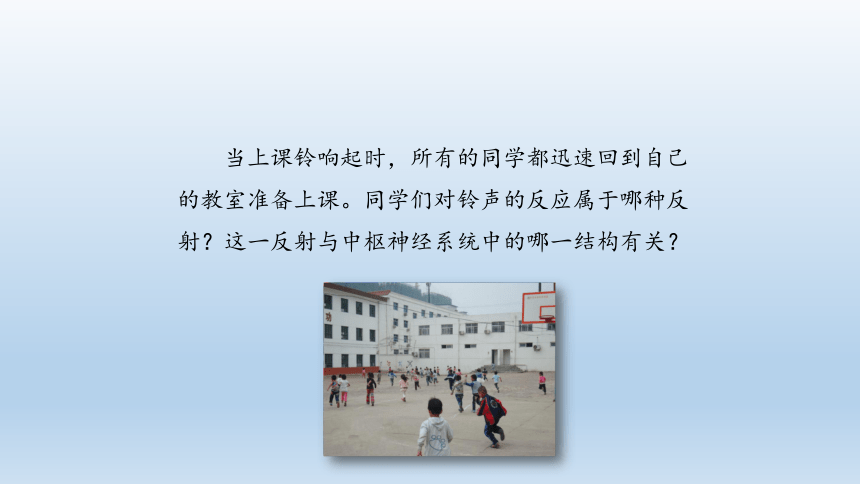 当上课铃响起时，所有的同学都迅速回到自己的教室准备上课。同学们对铃声的反应属于哪种反射？这一反射与中枢神经系统中的哪一结构有关？